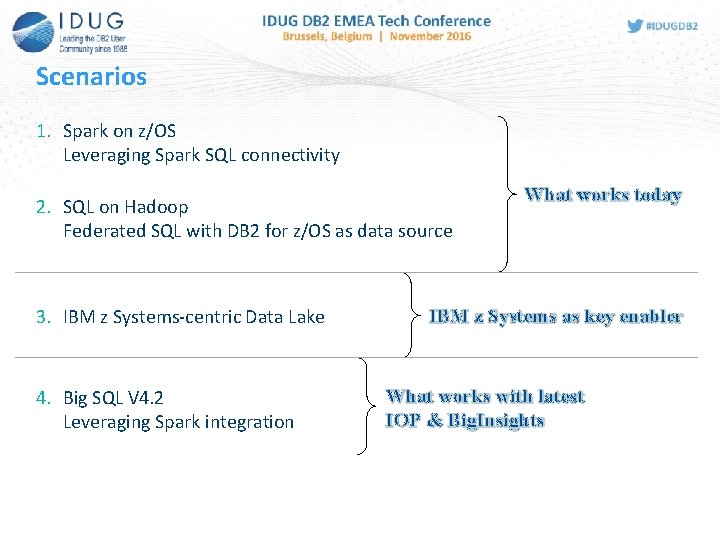 IDUG
Leading the DB2 User Community since 1988

IDUG DB2 EMEA Tech Conference
Brussels, Belgium | November 2016

#IDUGDB2

Scenarios

1. Spark on z/OS
Leveraging Spark SQL connectivity

2. SQL on Hadoop
Federated SQL with DB2 for z/OS as data source

What works today

3. IBM z Systems-centric Data Lake

IBM z Systems as key enabler

4. Big SQL V4.2
Leveraging Spark integration

What works with latest IOP & BigInsights